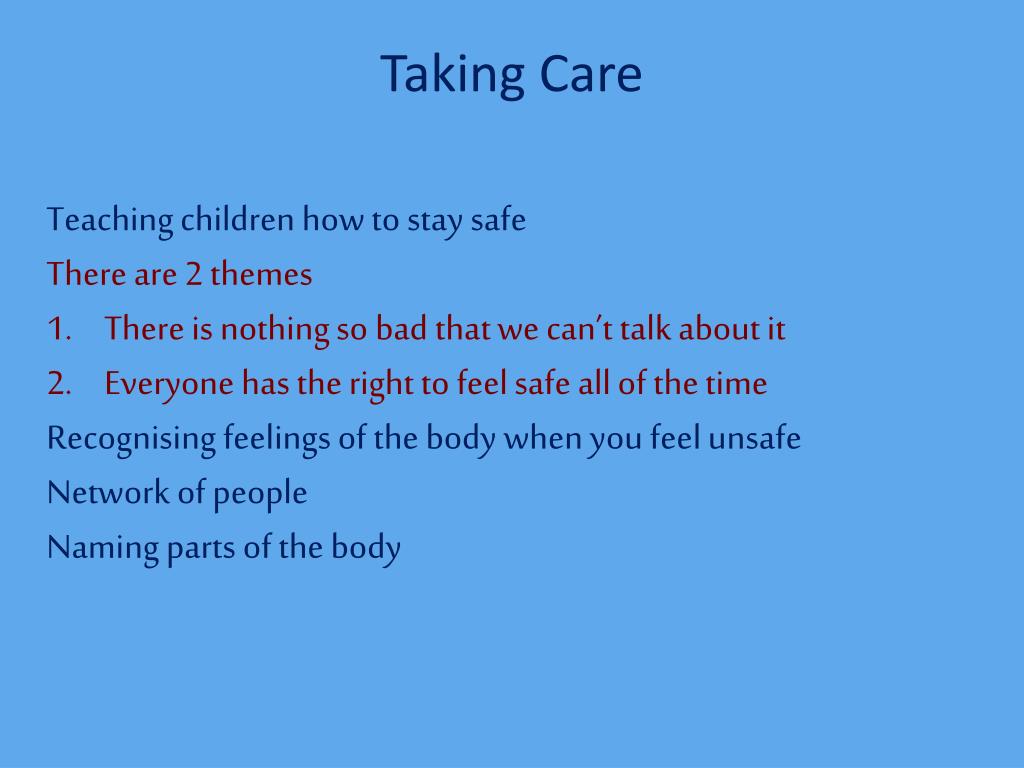 Taking Care

Teaching children how to stay safe

There are 2 themes

1. There is nothing so bad that we can't talk about it

2. Everyone has the right to feel safe all of the time

Recognising feelings of the body when you feel unsafe

Network of people

Naming parts of the body